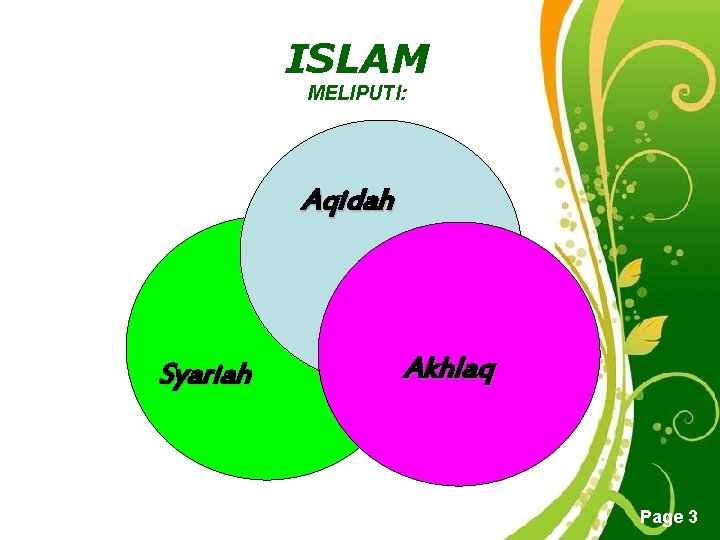 ISLAM
MELIPUTI:

Aqidah

Syariah

Akhlaq

Page 3